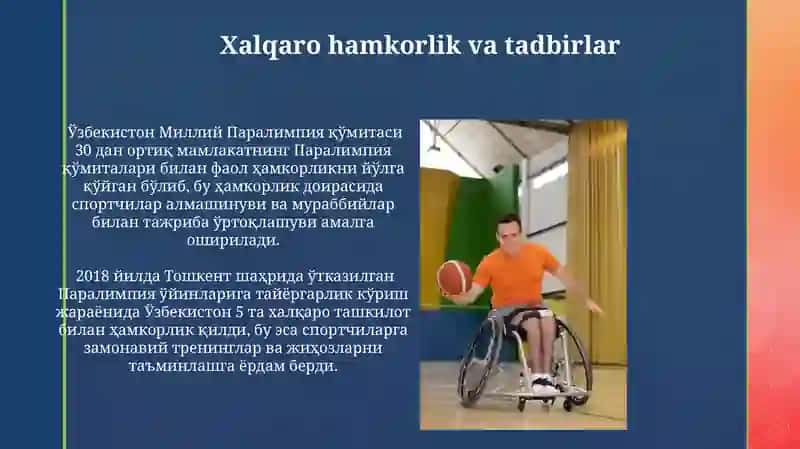 Xalqaro hamkorlik va tadbirlar

Ўзбекистон Миллий Паралимпия қўмитаси 30 дан ортиқ мамлакатнинг Паралимпия қўмиталари билан фаол ҳамкорликни йўлга қўйган бўлиб, бу ҳамкорлик доирасида спортчилар алмашинуви ва мураббийлар билан тажриба ўртоқлашуви амалга оширилади.

2018 йилда Тошкент шаҳрида ўтказилган Паралимпия ўйинларига тайёргарлик кўриш жараёнида Ўзбекистон 5 та халқаро ташкилот билан ҳамкорлик қилди, бу эса спортчиларга замонавий тренинглар ва жиҳозларни таъминлашга ёрдам берди.